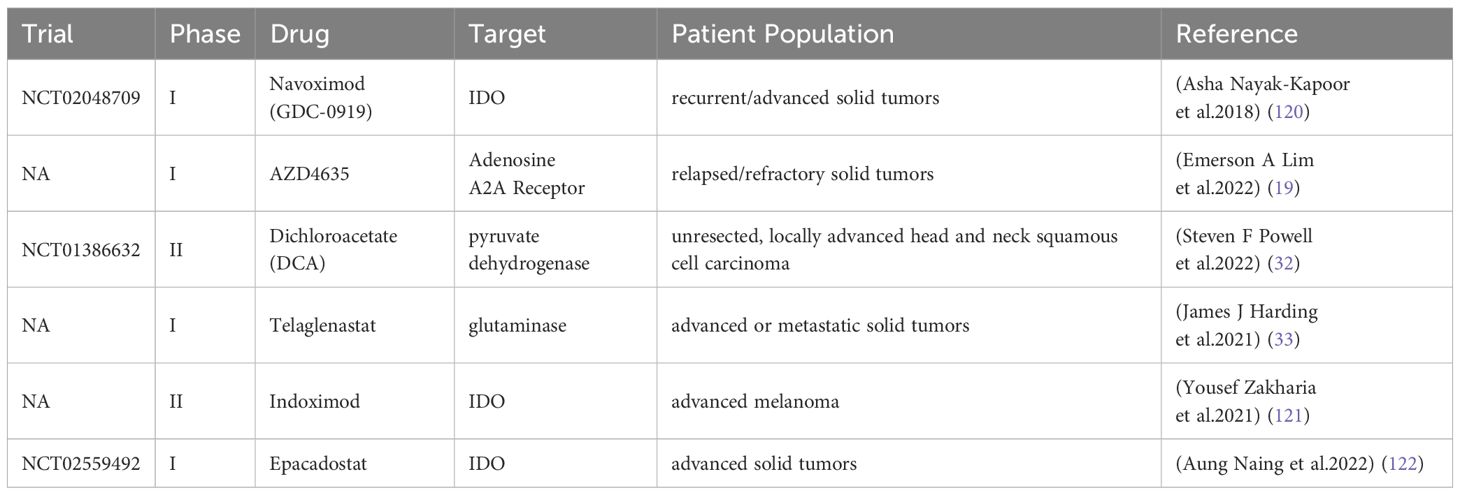 | Trial | Phase | Drug | Target | Patient Population | Reference |
|---|---|---|---|---|---|
| NCT02048709 | I | Navoximod (GDC-0919) | IDO | recurrent/advanced solid tumors | (Asha Nayak-Kapoor et al.2018) (120) |
| NA | I | AZD4635 | Adenosine A2A Receptor | relapsed/refractory solid tumors | (Emerson A Lim et al.2022) (19) |
| NCT01386632 | II | Dichloroacetate (DCA) | pyruvate dehydrogenase | unresected, locally advanced head and neck squamous cell carcinoma | (Steven F Powell et al.2022) (32) |
| NA | I | Telaglenastat | glutaminase | advanced or metastatic solid tumors | (James J Harding et al.2021) (33) |
| NA | II | Indoximod | IDO | advanced melanoma | (Yousef Zakharia et al.2021) (121) |
| NCT02559492 | I | Epacadostat | IDO | advanced solid tumors | (Aung Naing et al.2022) (122) |